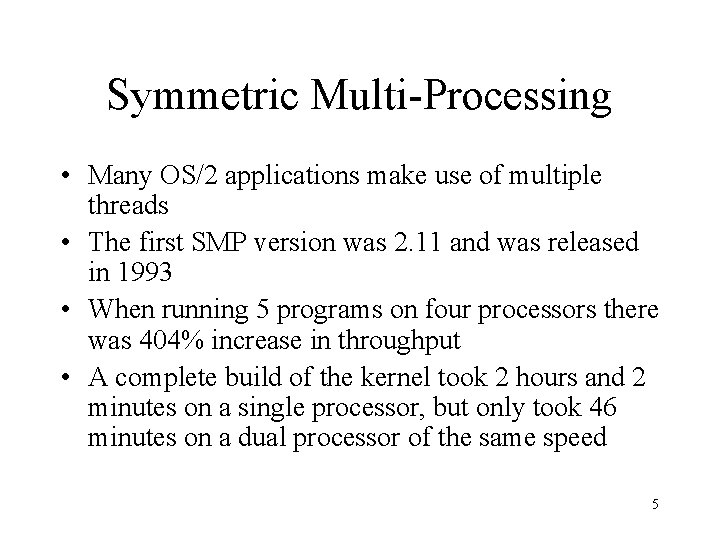 Symmetric Multi-Processing

• Many OS/2 applications make use of multiple threads
• The first SMP version was 2.11 and was released in 1993
• When running 5 programs on four processors there was 404% increase in throughput
• A complete build of the kernel took 2 hours and 2 minutes on a single processor, but only took 46 minutes on a dual processor of the same speed

5